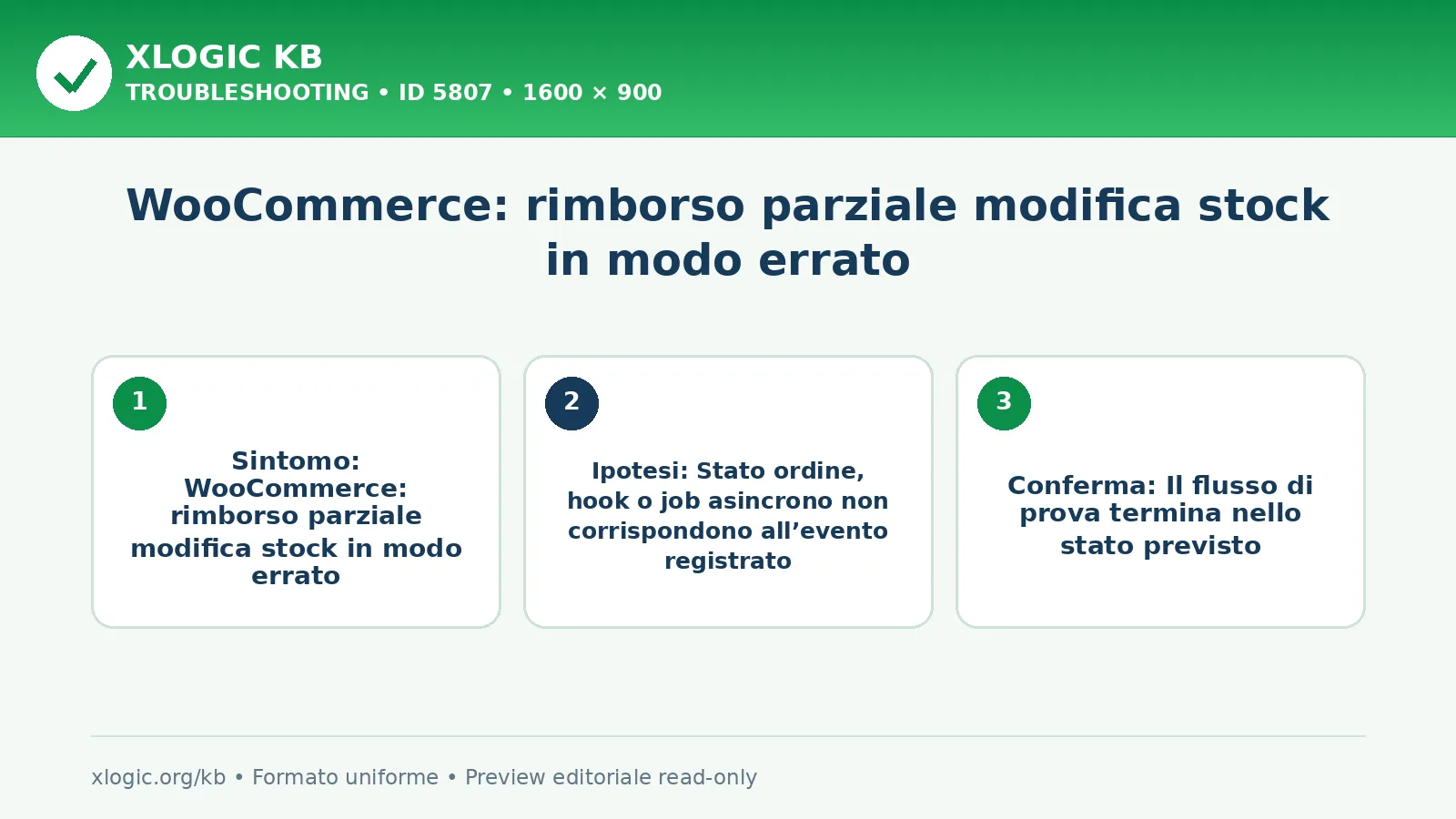 XLOGIC KB
TROUBLESHOOTING • ID 5807 • 1600 × 900

WooCommerce: rimborso parziale modifica stock in modo errato

1

Sintomo: WooCommerce: rimborso parziale modifica stock in modo errato

2

Ipotesi: Stato ordine, hook o job asincrono non corrispondono all’evento registrato

3

Conferma: Il flusso di prova termina nello stato previsto

xlogic.org/kb • Formato uniforme • Preview editoriale read-only